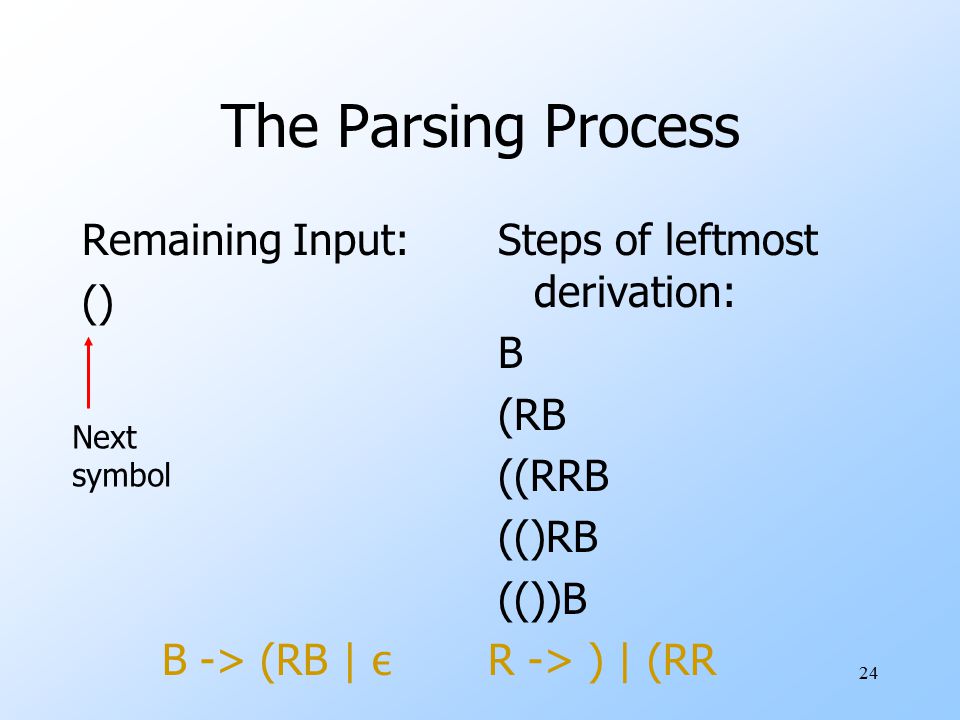 The Parsing Process

Remaining Input:

()

Next symbol

Steps of leftmost derivation:

B

(RB

((RRB

(()RB

(())B

B -> (RB | ϵ     R -> ) | (RR

24